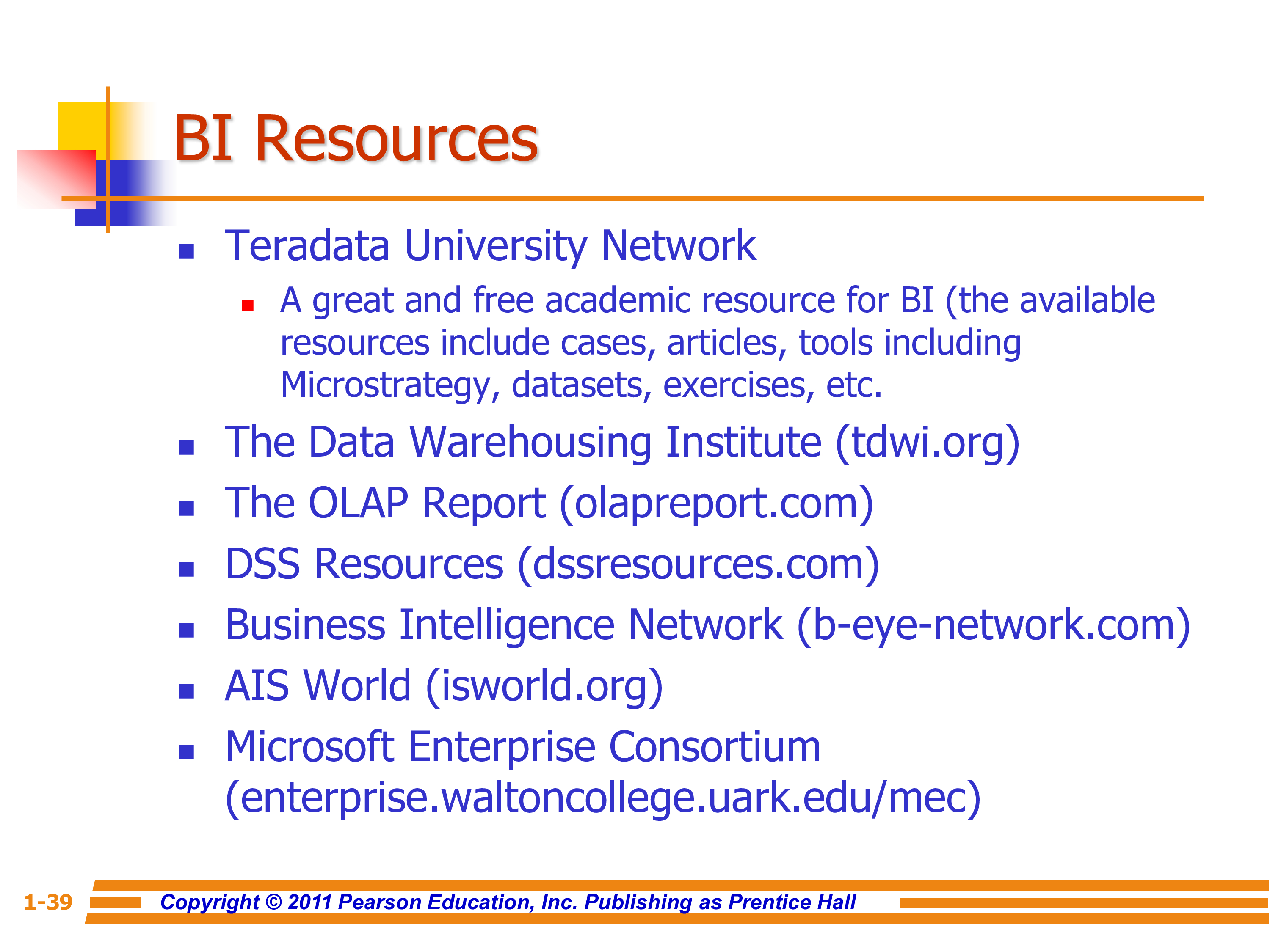 BI Resources

- Teradata University Network
  - A great and free academic resource for BI (the available resources include cases, articles, tools including Microstrategy, datasets, exercises, etc.
- The Data Warehousing Institute (tdwi.org)
- The OLAP Report (olapreport.com)
- DSS Resources (dssresources.com)
- Business Intelligence Network (b-eye-network.com)
- AIS World (isworld.org)
- Microsoft Enterprise Consortium (enterprise.waltoncollege.uark.edu/mec)

1-39 Copyright © 2011 Pearson Education, Inc. Publishing as Prentice Hall